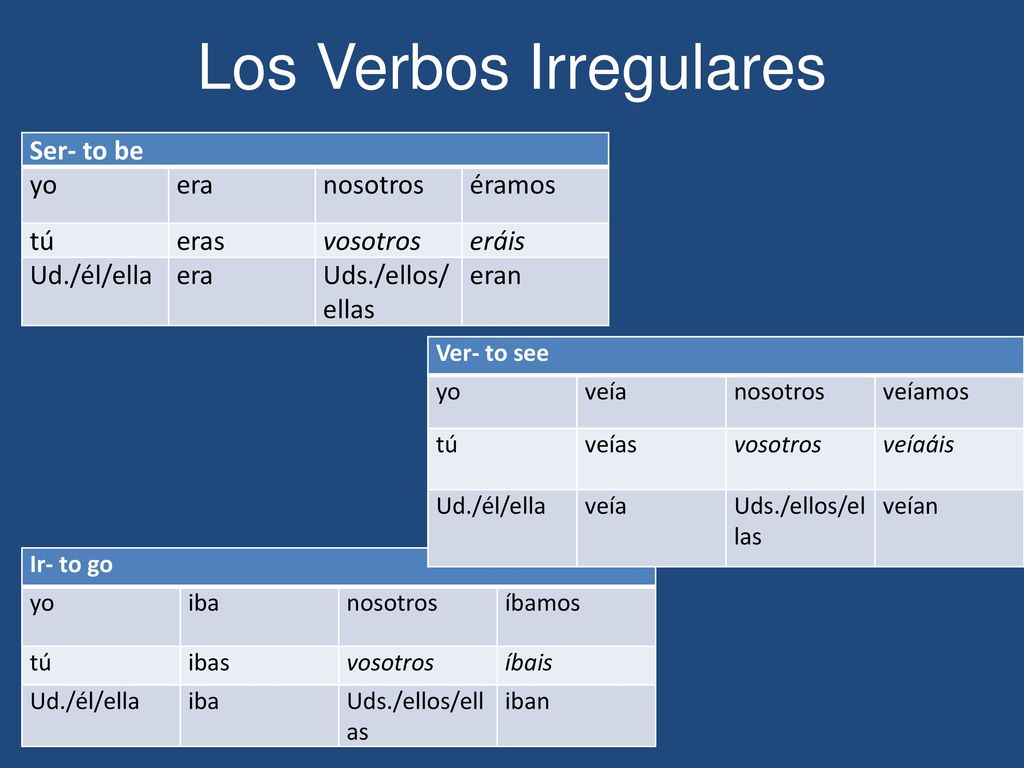 Los Verbos Irregulares

| Ser- to be | | | |
|---|---|---|---|
| yo | era | nosotros | éramos |
| tú | eras | vosotros | eráis |
| Ud./él/ella | era | Uds./ellos/ellas | eran |

| Ver- to see | | | |
|---|---|---|---|
| yo | veía | nosotros | veíamos |
| tú | veías | vosotros | veíaáis |
| Ud./él/ella | veía | Uds./ellos/ellas | veían |

| Ir- to go | | | |
|---|---|---|---|
| yo | iba | nosotros | íbamos |
| tú | ibas | vosotros | íbais |
| Ud./él/ella | iba | Uds./ellos/ellas | iban |